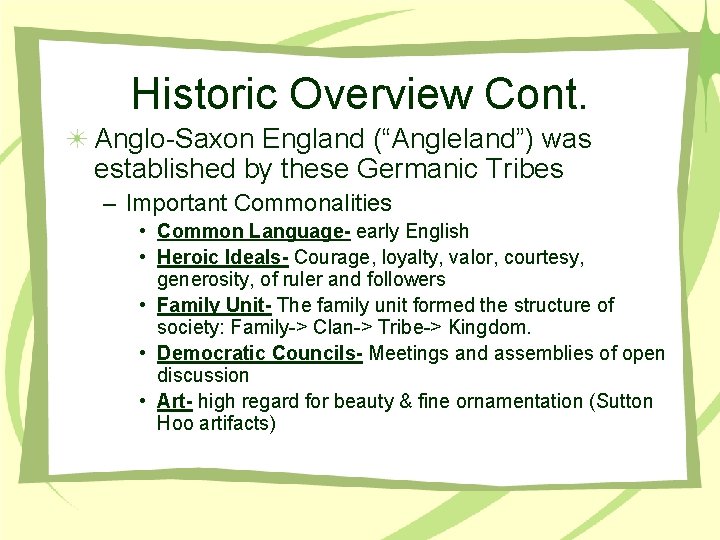 Historic Overview Cont.

Anglo-Saxon England (“Angleland”) was established by these Germanic Tribes

– Important Commonalities

• Common Language- early English
• Heroic Ideals- Courage, loyalty, valor, courtesy, generosity, of ruler and followers
• Family Unit- The family unit formed the structure of society: Family-> Clan-> Tribe-> Kingdom.
• Democratic Councils- Meetings and assemblies of open discussion
• Art- high regard for beauty & fine ornamentation (Sutton Hoo artifacts)